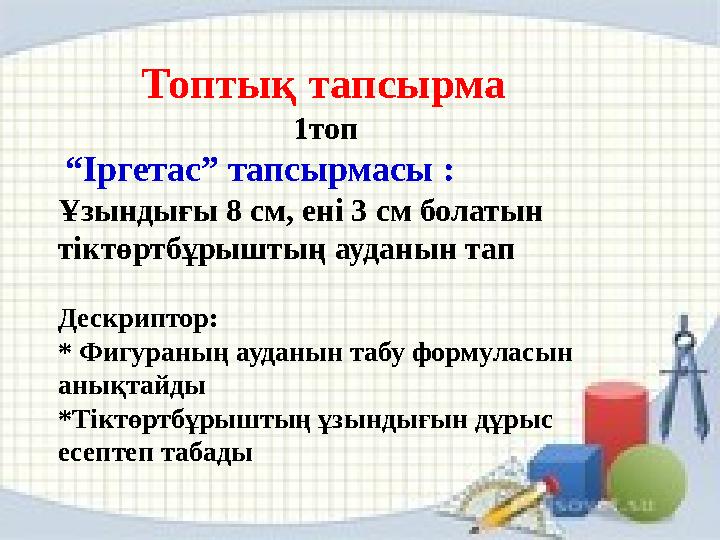 Топтық тапсырма

1топ

“Іргетас” тапсырмасы :

Ұзындығы 8 см, ені 3 см болатын тіктөртбұрыштың ауданын тап

Дескриптор:
* Фигураның ауданын табу формуласын анықтайды
*Тіктөртбұрыштың ұзындығын дұрыс есептеп табады